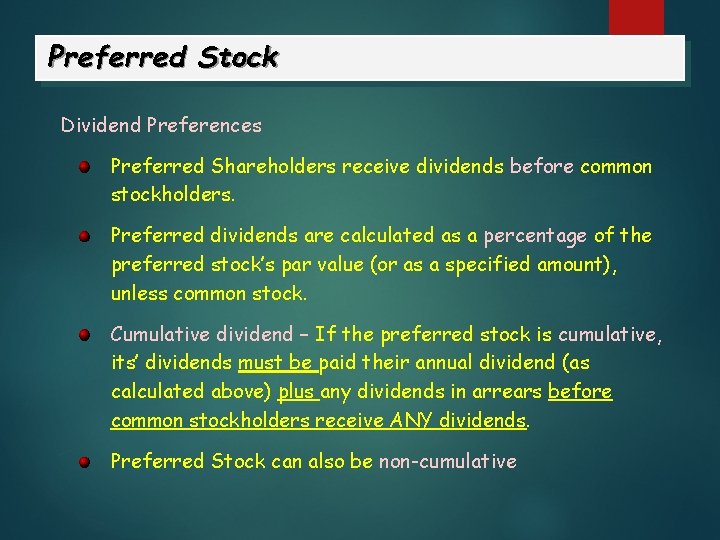 Preferred Stock

Dividend Preferences

Preferred Shareholders receive dividends before common stockholders.

Preferred dividends are calculated as a percentage of the preferred stock's par value (or as a specified amount), unless common stock.

Cumulative dividend – If the preferred stock is cumulative, its' dividends must be paid their annual dividend (as calculated above) plus any dividends in arrears before common stockholders receive ANY dividends.

Preferred Stock can also be non-cumulative